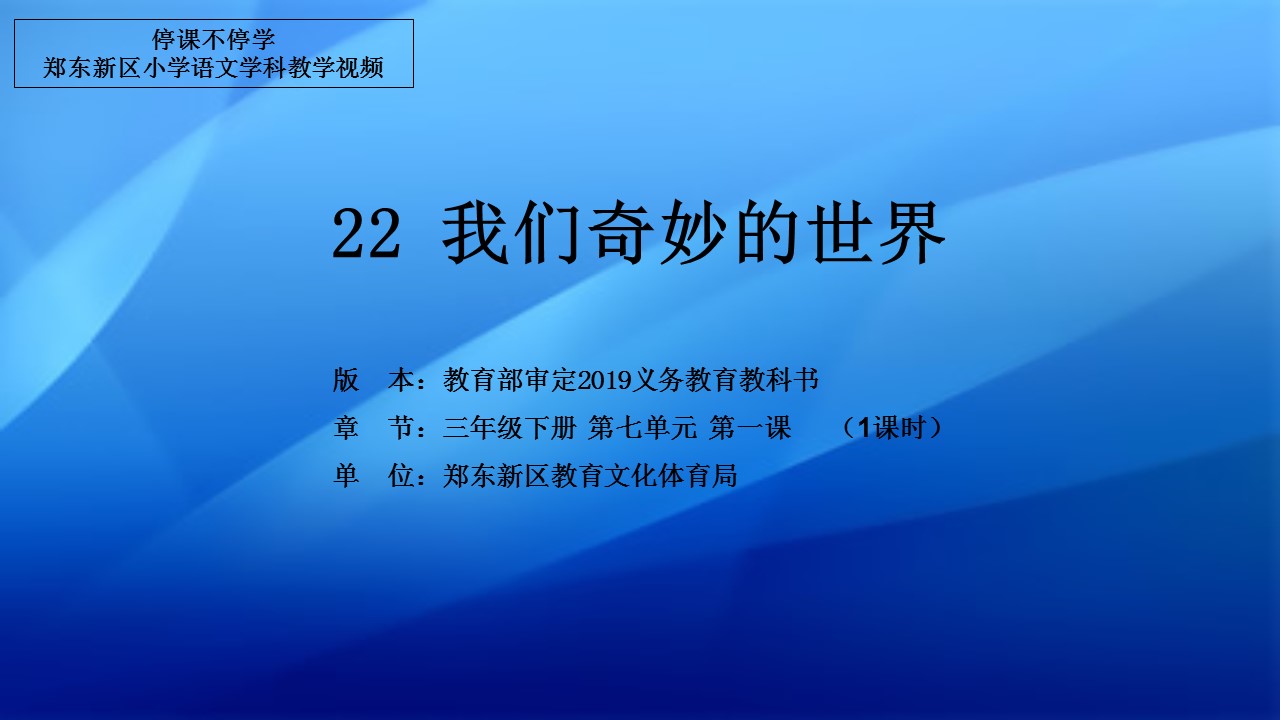 停课不停学
郑东新区小学语文学科教学视频

22 我们奇妙的世界

版　本：教育部审定2019义务教育教科书
章　节：三年级下册 第七单元 第一课　（1课时）
单　位：郑东新区教育文化体育局